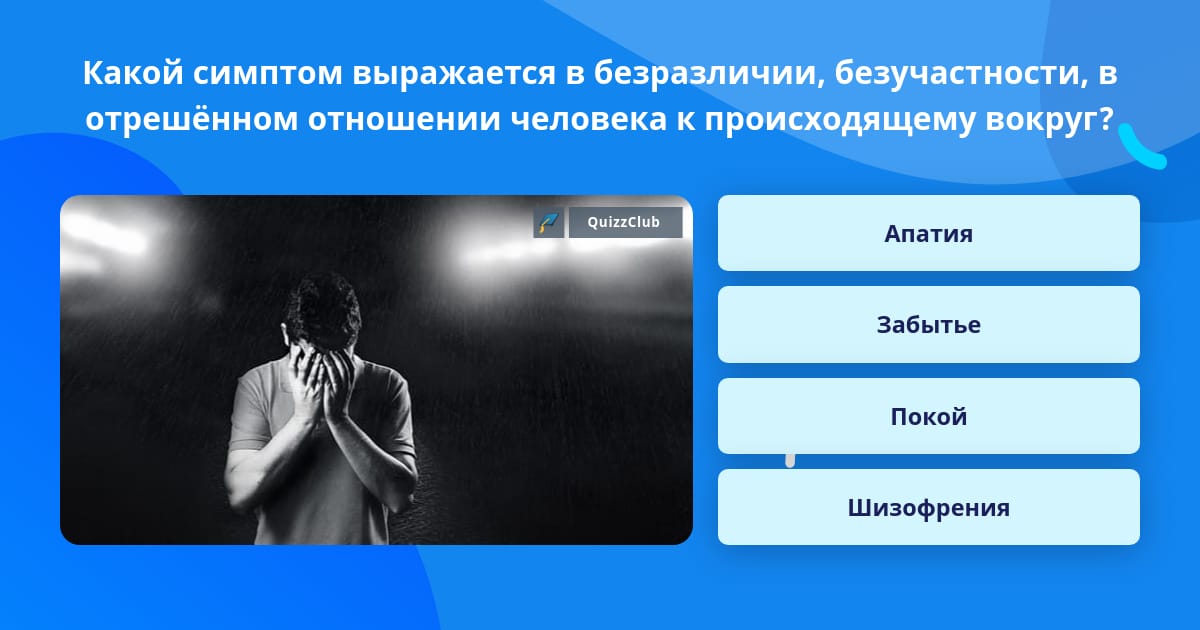 Какой симптом выражается в безразличии, безучастности, в отрешённом отношении человека к происходящему вокруг?

QuizzClub

Апатия

Забытье

Покой

Шизофрения